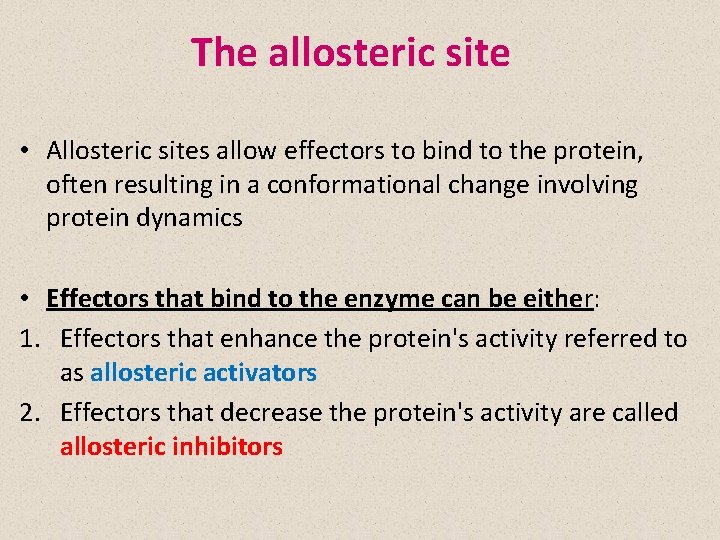 The allosteric site

• Allosteric sites allow effectors to bind to the protein, often resulting in a conformational change involving protein dynamics

• Effectors that bind to the enzyme can be either:
1. Effectors that enhance the protein's activity referred to as allosteric activators
2. Effectors that decrease the protein's activity are called allosteric inhibitors